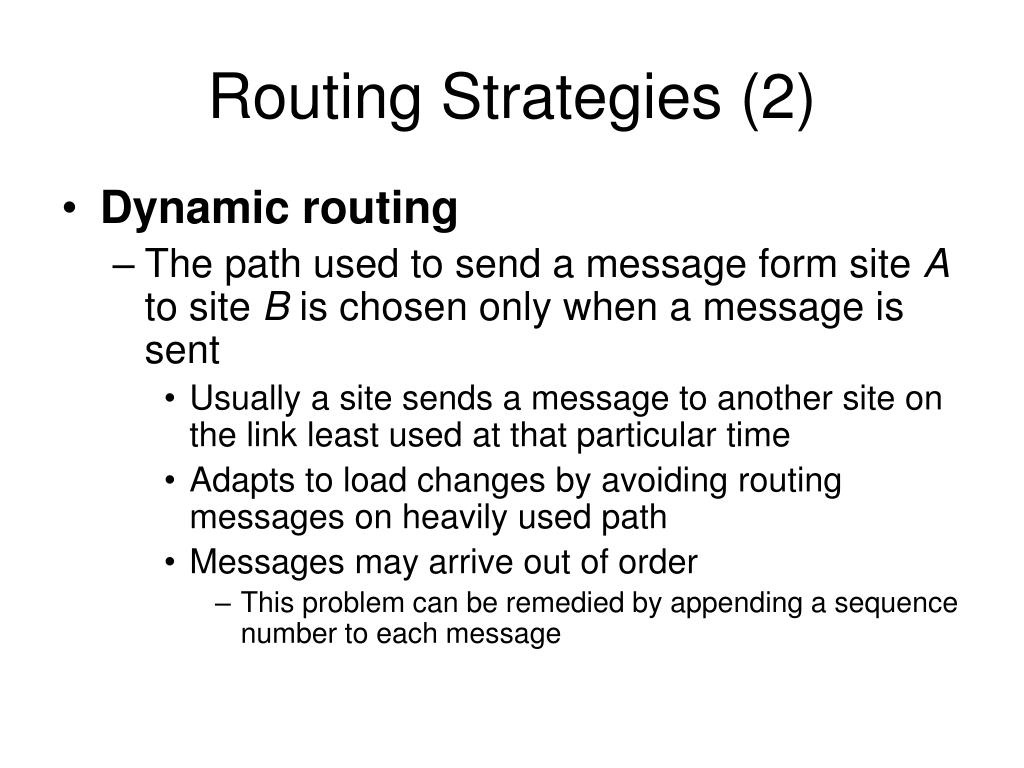 Routing Strategies (2)

• Dynamic routing
– The path used to send a message form site A to site B is chosen only when a message is sent
• Usually a site sends a message to another site on the link least used at that particular time
• Adapts to load changes by avoiding routing messages on heavily used path
• Messages may arrive out of order
– This problem can be remedied by appending a sequence number to each message